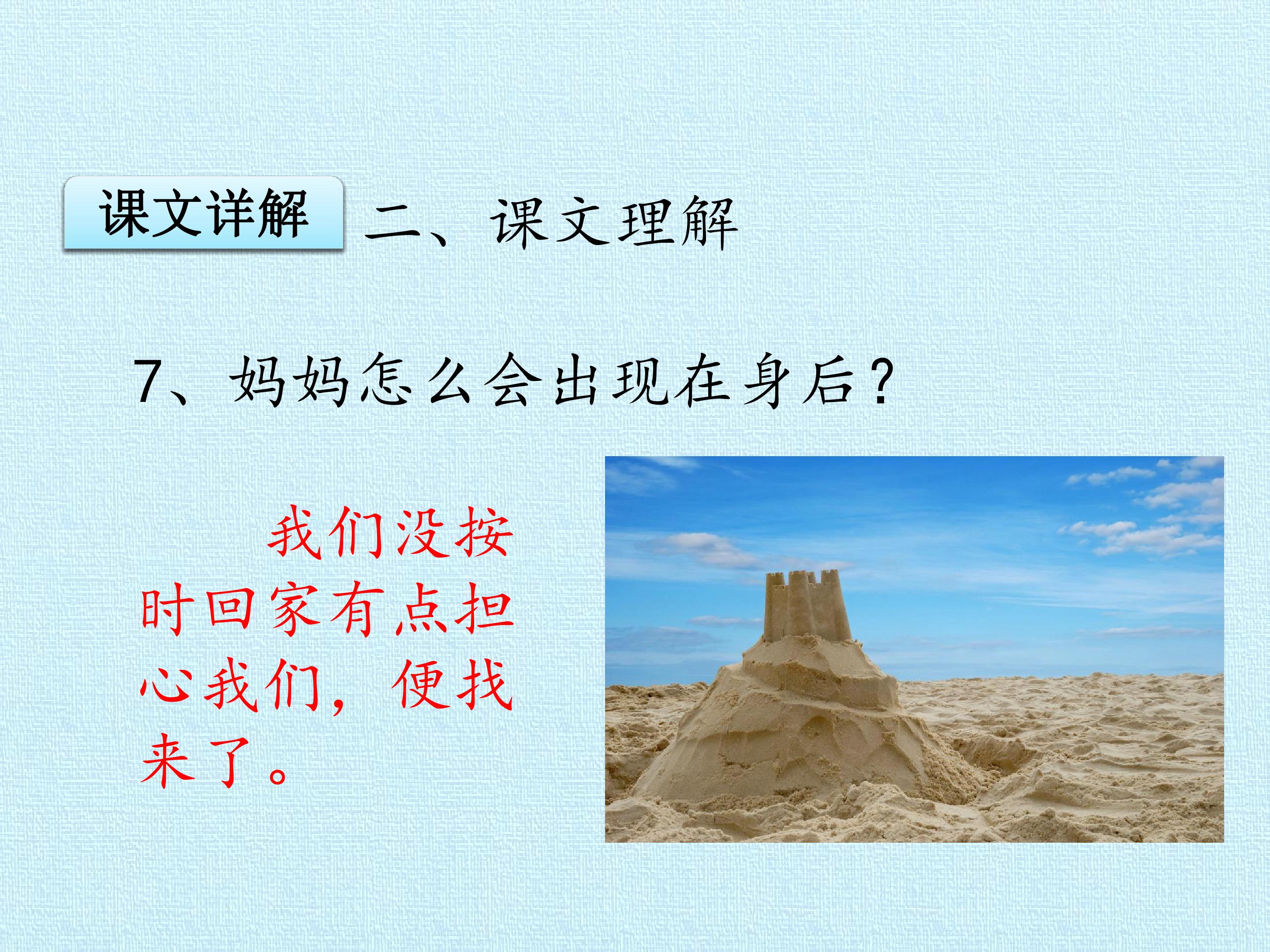 课文详解

二、课文理解

7、妈妈怎么会出现在身后？

我们没按时回家有点担心我们，便找来了。